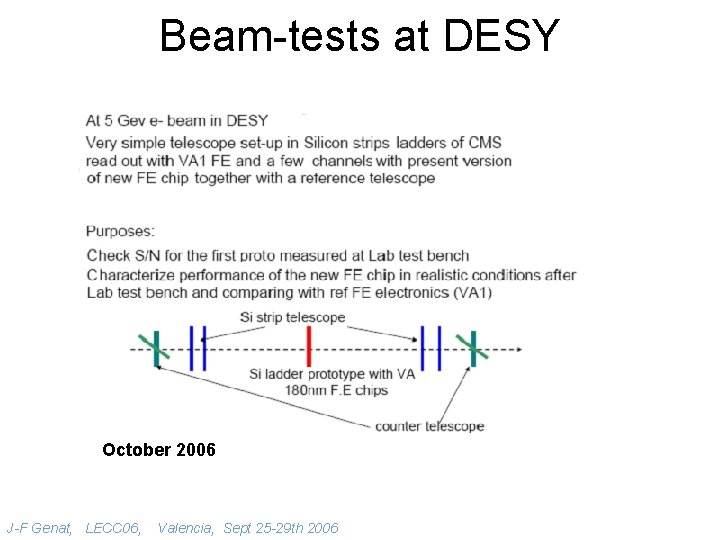 Beam-tests at DESY

At 5 Gev e- beam in DESY
Very simple telescope set-up in Silicon strips ladders of CMS read out with VA1 FE and a few channels with present version of new FE chip together with a reference telescope

Purposes:
Check S/N for the first proto measured at Lab test bench
Characterize performance of the new FE chip in realistic conditions after Lab test bench and comparing with ref FE electronics (VA1)

Si strip telescope

Si ladder prototype with VA 180nm F.E chips

counter telescope

October 2006

J-F Genat, LECC06, Valencia, Sept 25-29th 2006